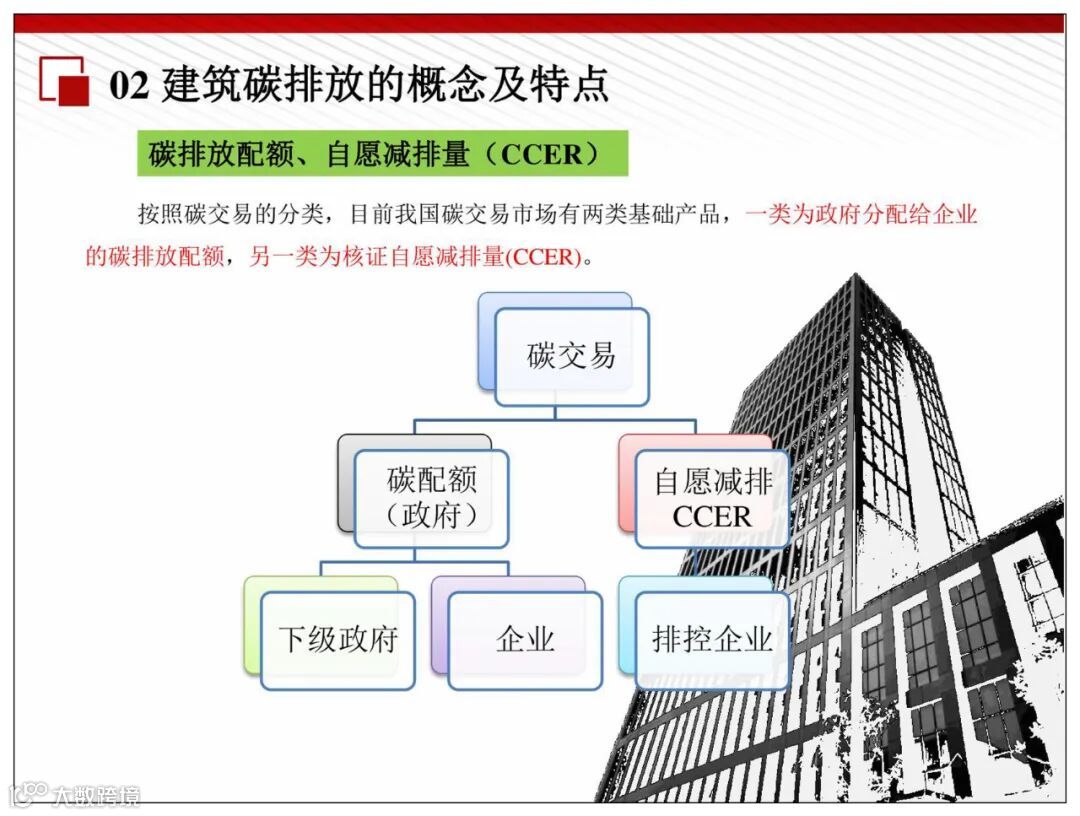 02 建筑碳排放的概念及特点

碳排放配额、自愿减排量（CCER）

按照碳交易的分类，目前我国碳交易市场有两类基础产品，一类为政府分配给企业的碳排放配额，另一类为核证自愿减排量(CCER)。

碳交易

碳配额（政府）

自愿减排 CCER

下级政府

企业

排控企业

大数跨境